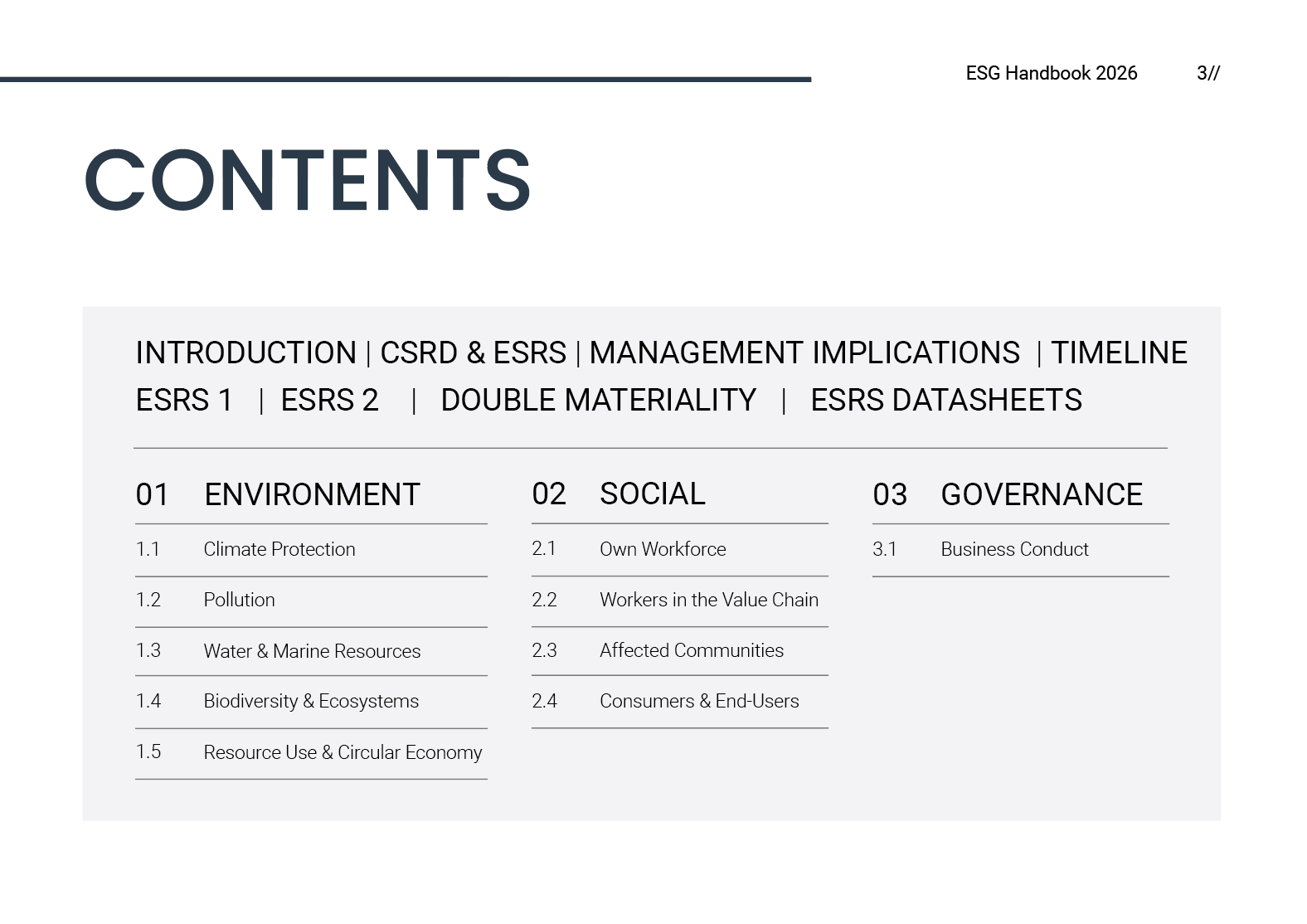 ESG Handbook 2026 3//

CONTENTS

INTRODUCTION | CSRD & ESRS | MANAGEMENT IMPLICATIONS | TIMELINE
ESRS 1 | ESRS 2 | DOUBLE MATERIALITY | ESRS DATASHEETS

01 ENVIRONMENT

1.1 Climate Protection
1.2 Pollution
1.3 Water & Marine Resources
1.4 Biodiversity & Ecosystems
1.5 Resource Use & Circular Economy

02 SOCIAL

2.1 Own Workforce
2.2 Workers in the Value Chain
2.3 Affected Communities
2.4 Consumers & End-Users

03 GOVERNANCE

3.1 Business Conduct